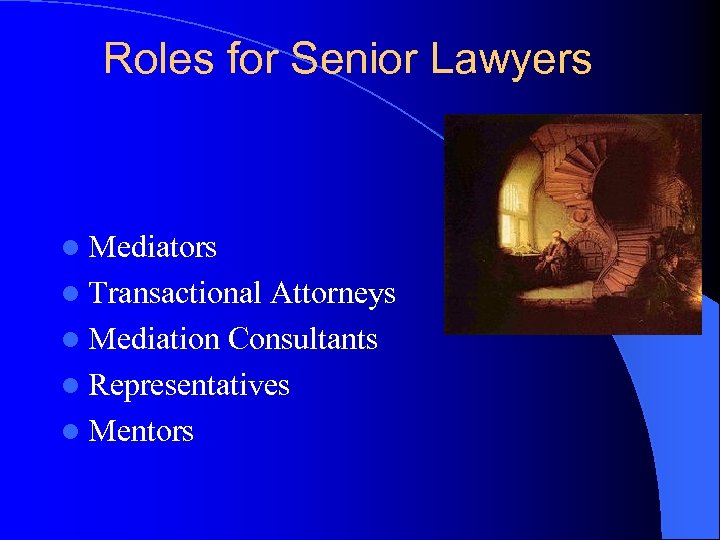 Roles for Senior Lawyers

- Mediators
- Transactional Attorneys
- Mediation Consultants
- Representatives
- Mentors